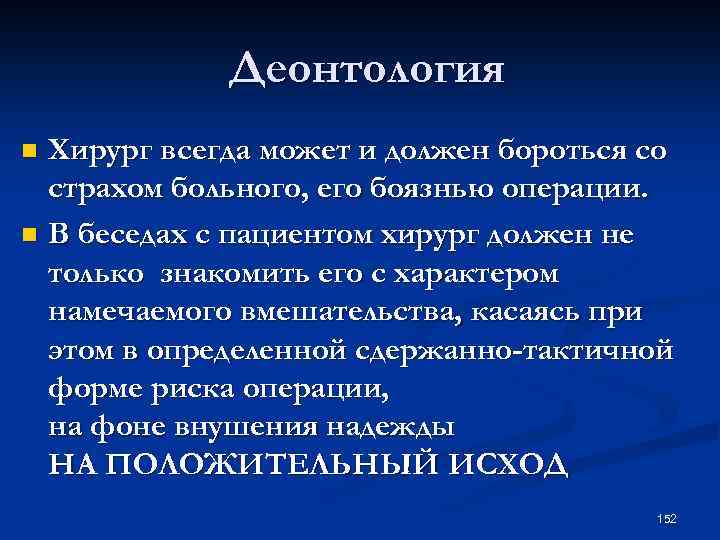 Деонтология

Хирург всегда может и должен бороться со страхом больного, его боязнью операции.

В беседах с пациентом хирург должен не только знакомить его с характером намечаемого вмешательства, касаясь при этом в определенной сдержанно-тактичной форме риска операции,
на фоне внушения надежды
НА ПОЛОЖИТЕЛЬНЫЙ ИСХОД

152